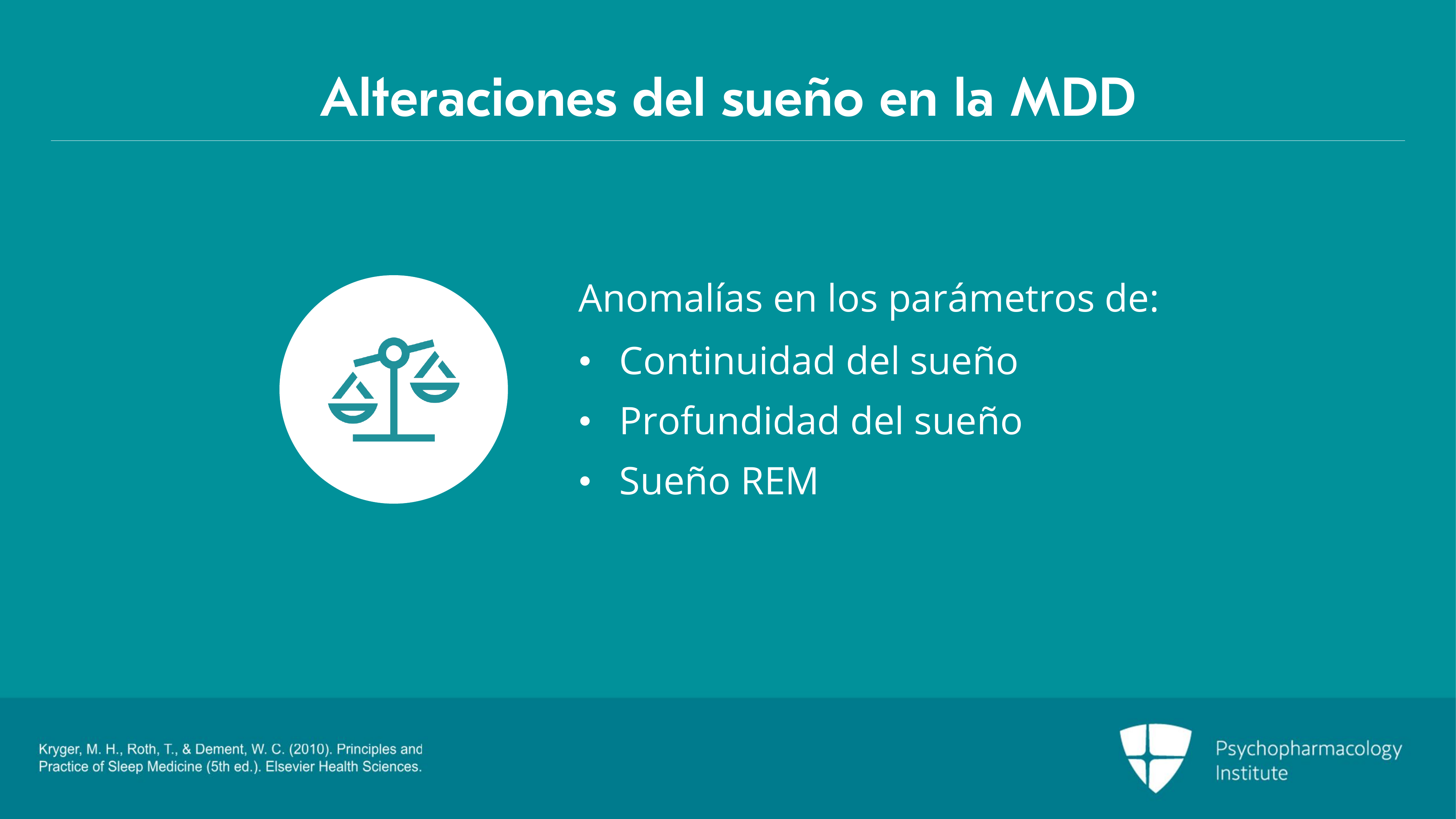 Alteraciones del sueño en la MDD

Anomalías en los parámetros de:
• Continuidad del sueño
• Profundidad del sueño
• Sueño REM

Kryger, M. H., Roth, T., & Dement, W. C. (2010). Principles and Practice of Sleep Medicine (5th ed.). Elsevier Health Sciences.

Psychopharmacology
Institute